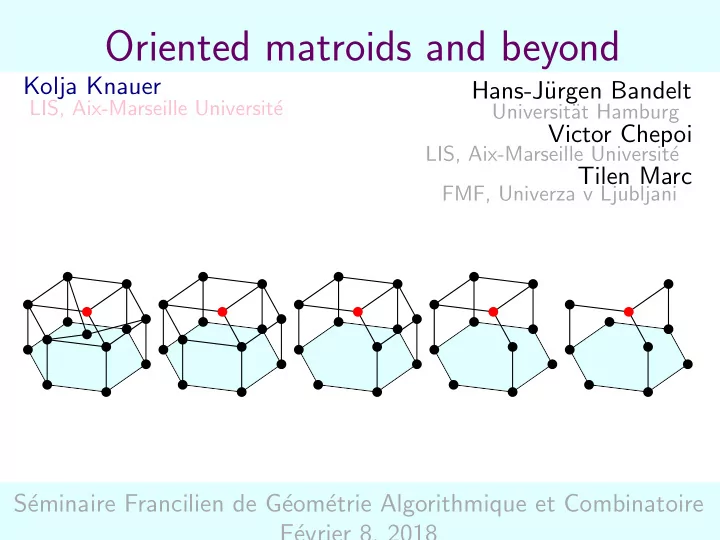 Oriented matroids and beyond

Kolja Knauer
LIS, Aix-Marseille Université

Hans-Jürgen Bandelt
Universität Hamburg
Victor Chepoi
LIS, Aix-Marseille Université
Tilen Marc
FMF, Univerza v Ljubljani

Séminaire Francilien de Géométrie Algorithmique et Combinatoire
Février 8, 2018